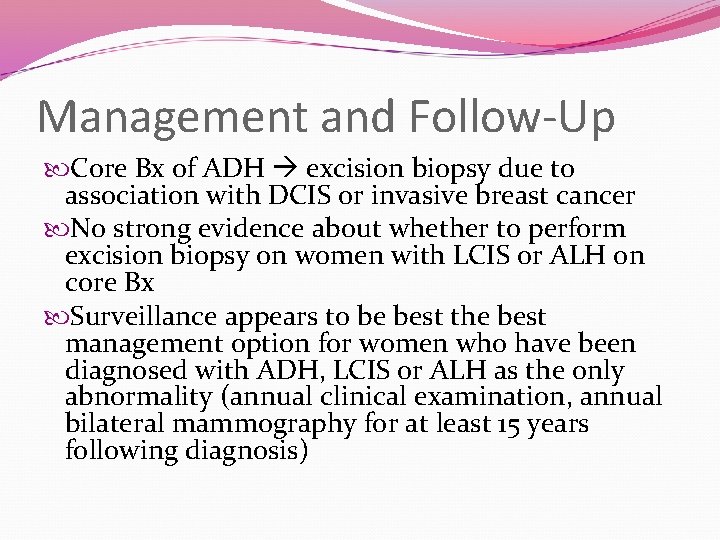 Management and Follow-Up

Core Bx of ADH → excision biopsy due to association with DCIS or invasive breast cancer

No strong evidence about whether to perform excision biopsy on women with LCIS or ALH on core Bx

Surveillance appears to be best the best management option for women who have been diagnosed with ADH, LCIS or ALH as the only abnormality (annual clinical examination, annual bilateral mammography for at least 15 years following diagnosis)